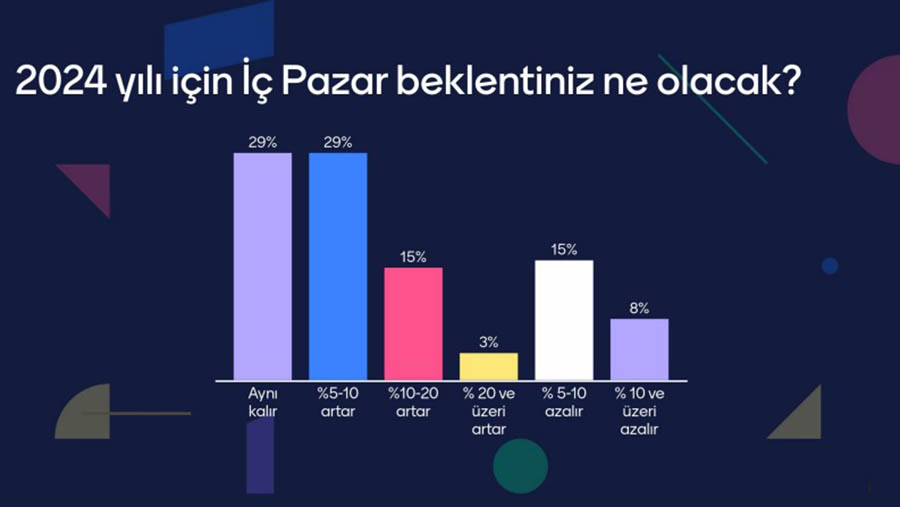 2024 yılı için İç Pazar beklentiniz ne olacak?

29%
29%
15%
3%
15%
8%

Aynı kalır
%5-10 artar
%10-20 artar
% 20 ve üzeri artar
% 5-10 azalır
% 10 ve üzeri azalır